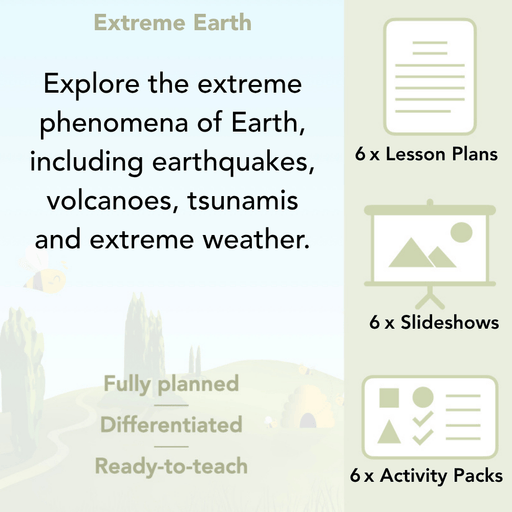 Extreme Earth

Explore the extreme phenomena of Earth, including earthquakes, volcanoes, tsunamis and extreme weather.

Fully planned

Differentiated

Ready-to-teach

6 x Lesson Plans

6 x Slideshows

6 x Activity Packs